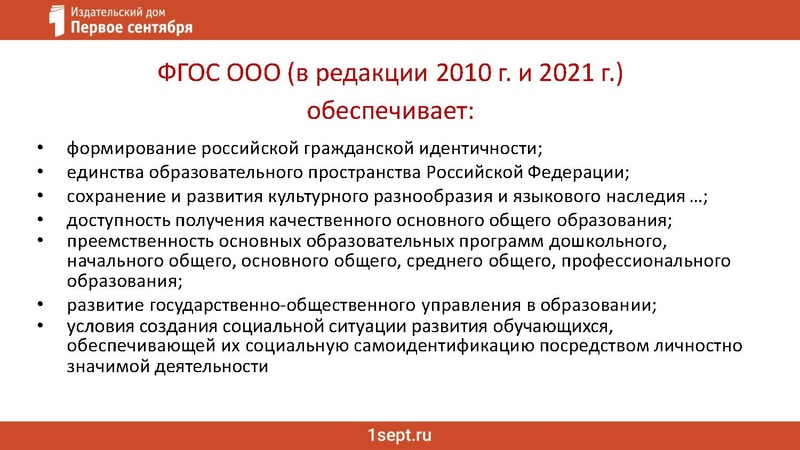 Издательский дом
Первое сентября

ФГОС ООО (в редакции 2010 г. и 2021 г.)
обеспечивает:

• формирование российской гражданской идентичности;
• единства образовательного пространства Российской Федерации;
• сохранение и развития культурного разнообразия и языкового наследия …;
• доступность получения качественного основного общего образования;
• преемственность основных образовательных программ дошкольного, начального общего, основного общего, среднего общего, профессионального образования;
• развитие государственно-общественного управления в образовании;
• условия создания социальной ситуации развития обучающихся, обеспечивающей их социальную самоидентификацию посредством личностно значимой деятельности

1sept.ru